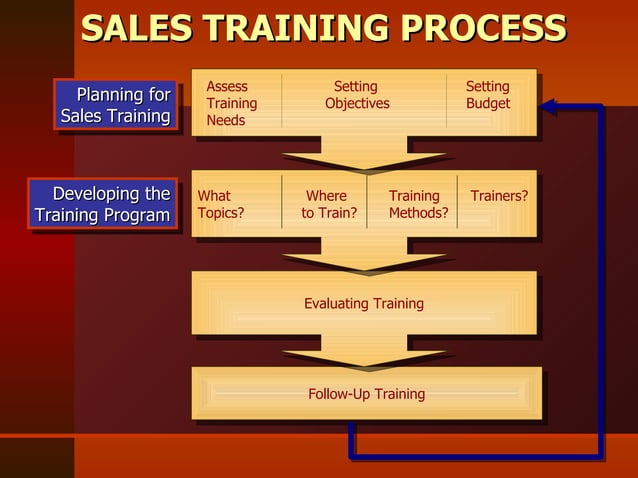 SALES TRAINING PROCESS

Planning for Sales Training

Assess Training Needs

Setting Objectives

Setting Budget

Developing the Training Program

What Topics?

Where to Train?

Training Methods?

Trainers?

Evaluating Training

Follow-Up Training